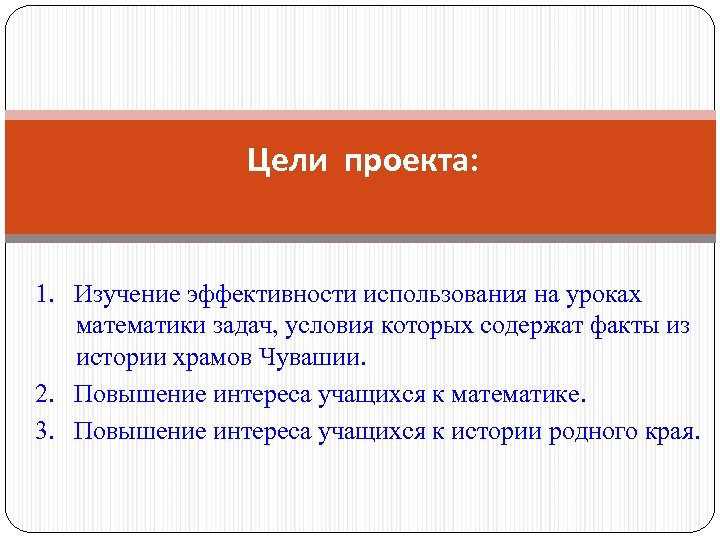 Цели проекта:

1. Изучение эффективности использования на уроках математики задач, условия которых содержат факты из истории храмов Чувашии.

2. Повышение интереса учащихся к математике.

3. Повышение интереса учащихся к истории родного края.